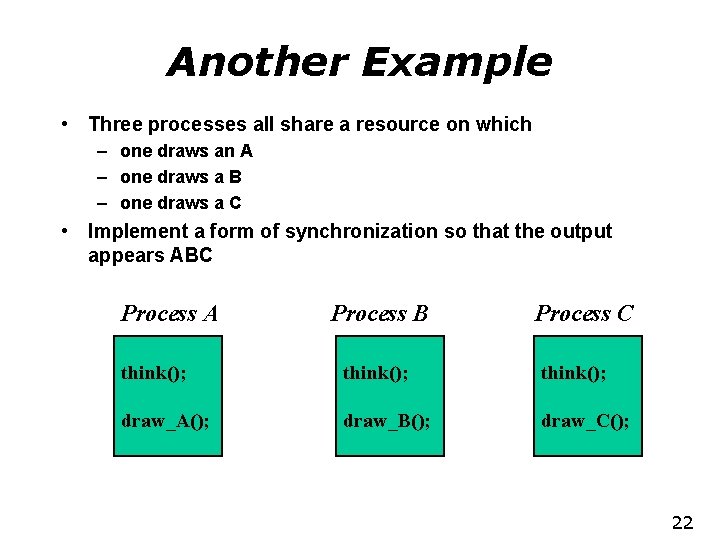 Another Example

• Three processes all share a resource on which
– one draws an A
– one draws a B
– one draws a C
• Implement a form of synchronization so that the output appears ABC

Process A

think();

draw_A();

Process B

think();

draw_B();

Process C

think();

draw_C();

22